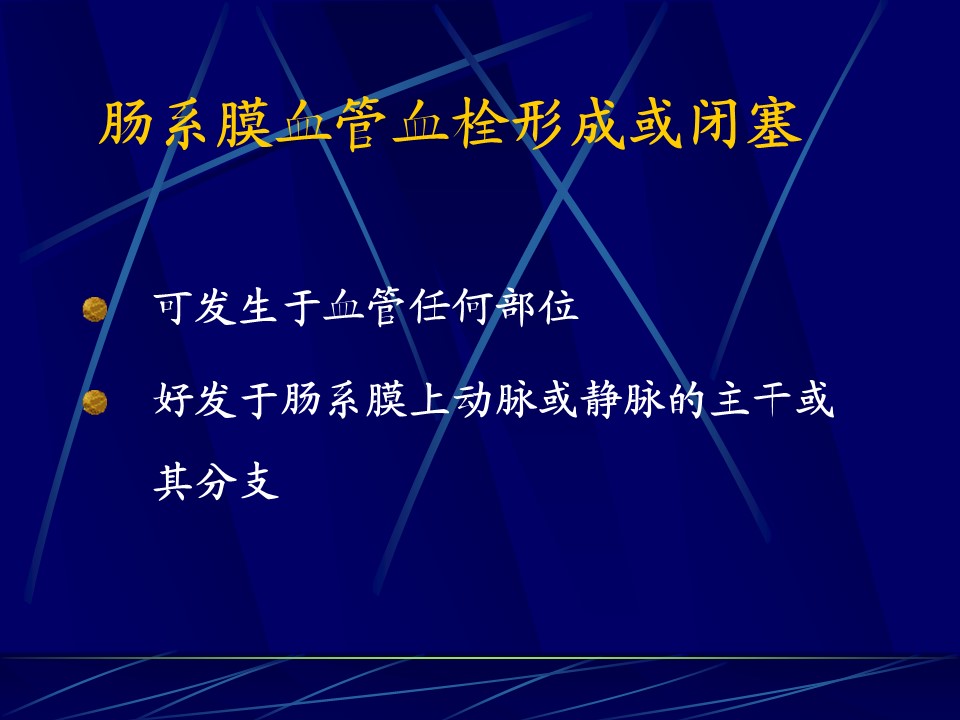 肠系膜血管血栓形成或闭塞

可发生于血管任何部位

好发于肠系膜上动脉或静脉的主干或其分支